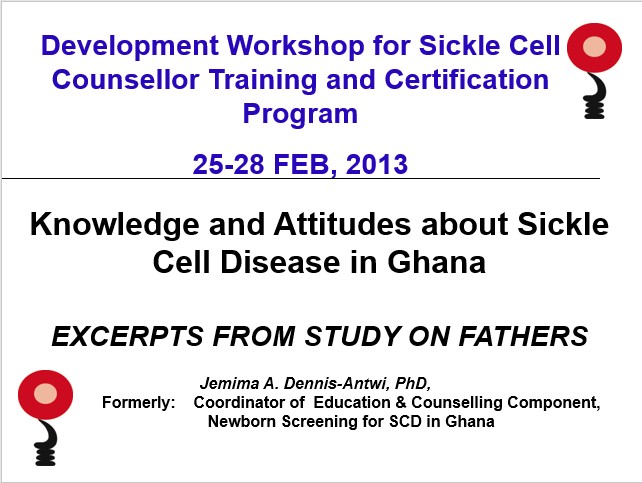 Development Workshop for Sickle Cell Counsellor Training and Certification Program

25-28 FEB, 2013

Knowledge and Attitudes about Sickle Cell Disease in Ghana

EXCERPTS FROM STUDY ON FATHERS

Jemima A. Dennis-Antwi, PhD,
Formerly: Coordinator of Education & Counselling Component, Newborn Screening for SCD in Ghana